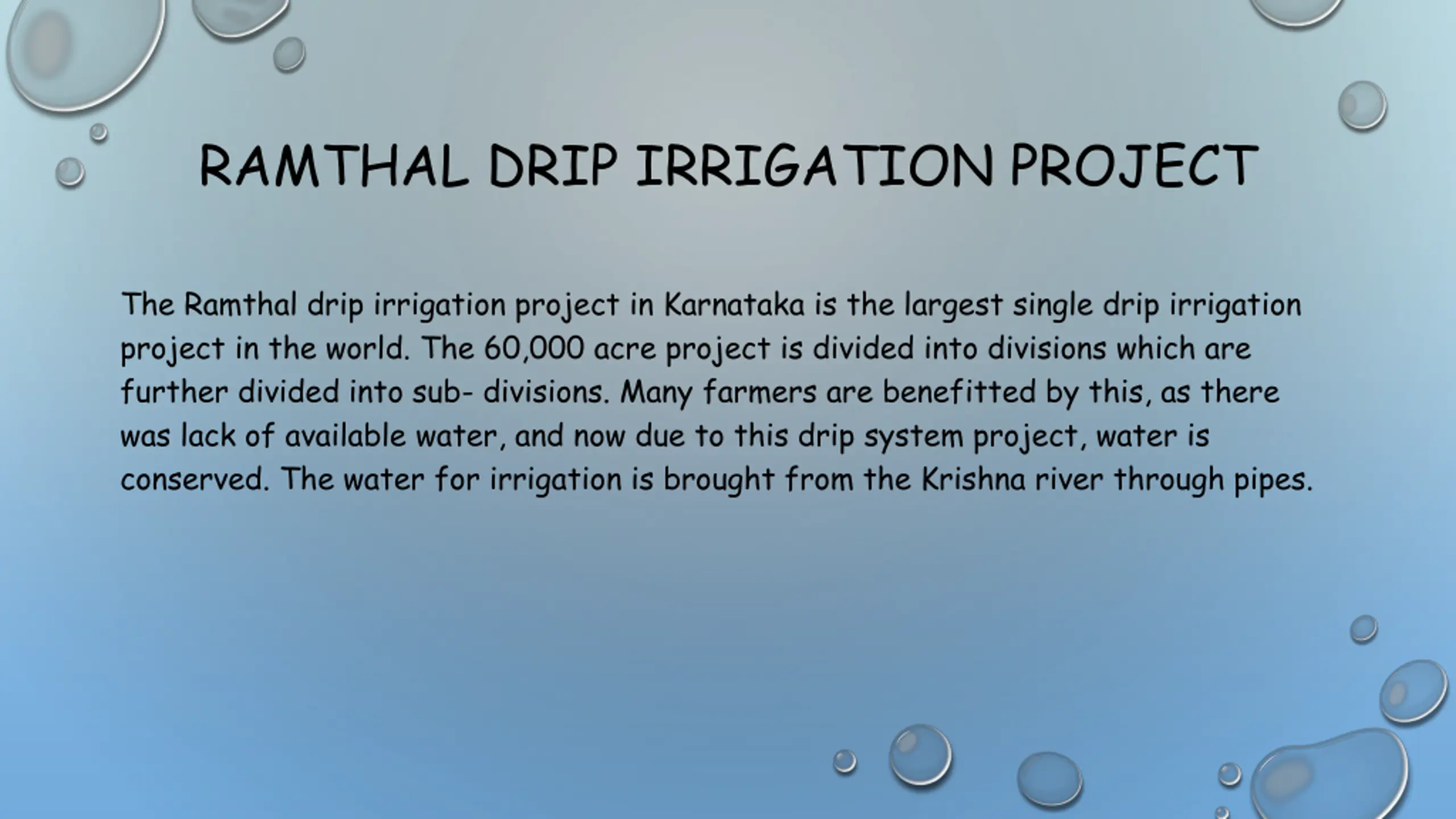 RAMTHAL DRIP IRRIGATION PROJECT

The Ramthal drip irrigation project in Karnataka is the largest single drip irrigation project in the world. The 60,000 acre project is divided into divisions which are further divided into sub- divisions. Many farmers are benefitted by this, as there was lack of available water, and now due to this drip system project, water is conserved. The water for irrigation is brought from the Krishna river through pipes.